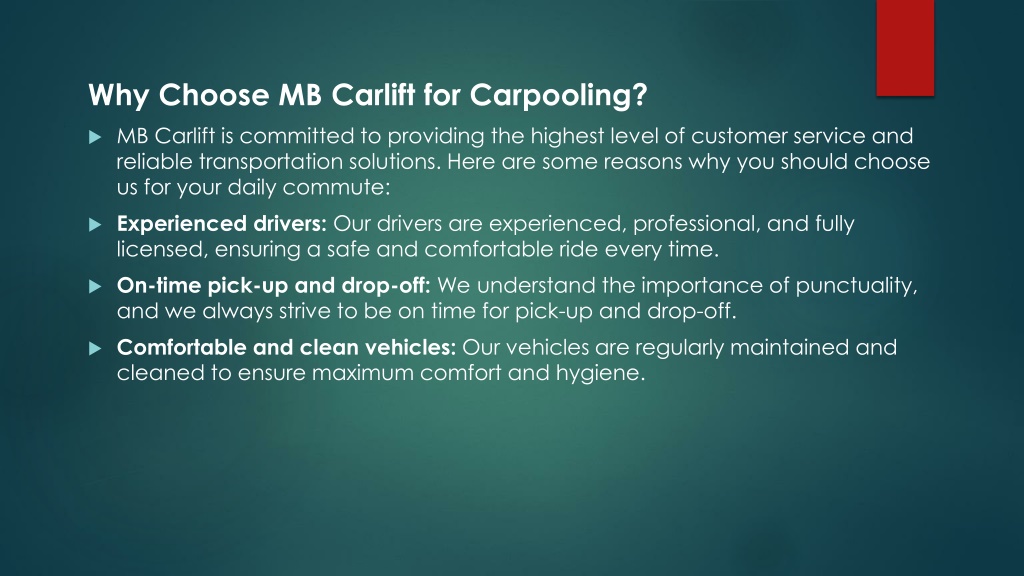 Why Choose MB Carlift for Carpooling?

MB Carlift is committed to providing the highest level of customer service and reliable transportation solutions. Here are some reasons why you should choose us for your daily commute:

Experienced drivers: Our drivers are experienced, professional, and fully licensed, ensuring a safe and comfortable ride every time.

On-time pick-up and drop-off: We understand the importance of punctuality, and we always strive to be on time for pick-up and drop-off.

Comfortable and clean vehicles: Our vehicles are regularly maintained and cleaned to ensure maximum comfort and hygiene.